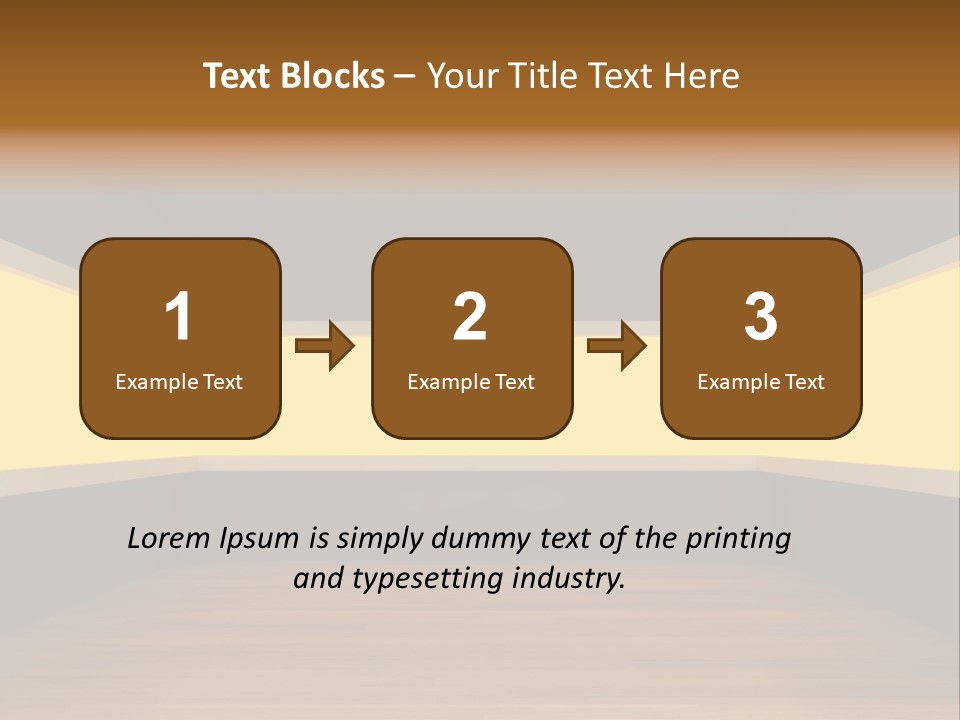 Text Blocks – Your Title Text Here

1
Example Text

2
Example Text

3
Example Text

Lorem Ipsum is simply dummy text of the printing and typesetting industry.